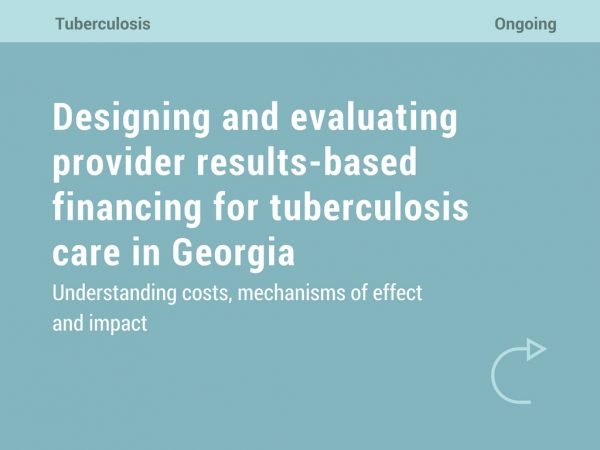 Tuberculosis

Ongoing

Designing and evaluating provider results-based financing for tuberculosis care in Georgia

Understanding costs, mechanisms of effect and impact